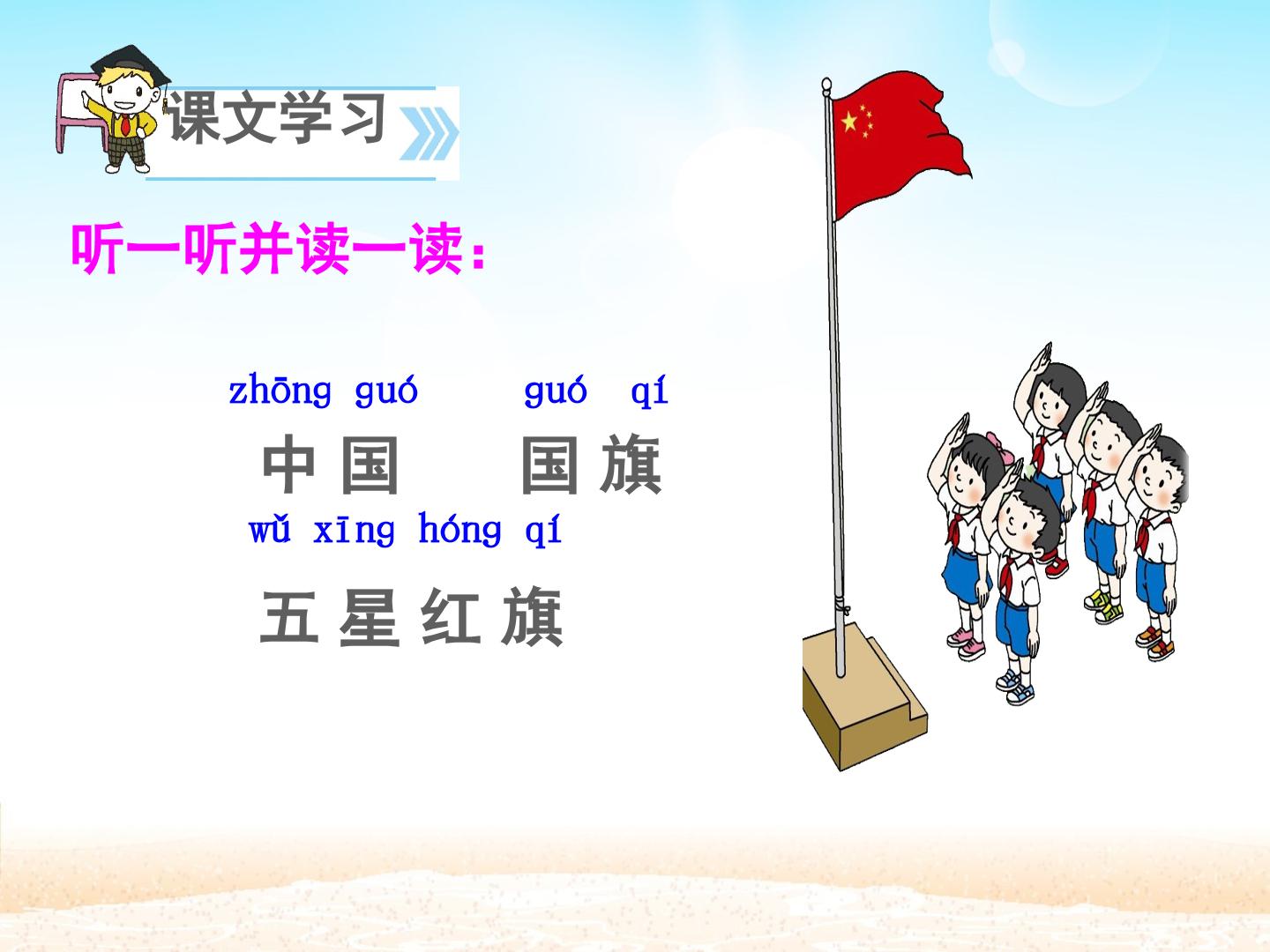 课文学习

听一听并读一读：

zhōng guó　　guó qí
中 国　　国 旗

wǔ xīng hóng qí
五 星 红 旗